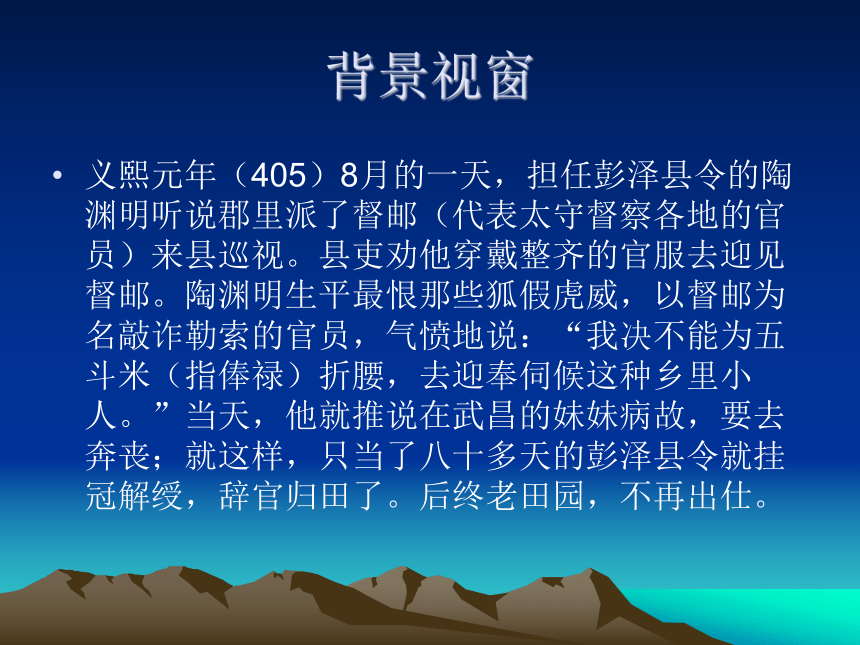 背景视窗

• 义熙元年（405）8月的一天，担任彭泽县令的陶渊明听说郡里派了督邮（代表太守督察各地的官员）来县巡视。县吏劝他穿戴整齐的官服去迎见督邮。陶渊明生平最恨那些狐假虎威，以督邮为名敲诈勒索的官员，气愤地说：“我决不能为五斗米（指俸禄）折腰，去迎奉伺候这种乡里小人。”当天，他就推说在武昌的妹妹病故，要去奔丧；就这样，只当了八十多天的彭泽县令就挂冠解绶，辞官归田了。后终老田园，不再出仕。